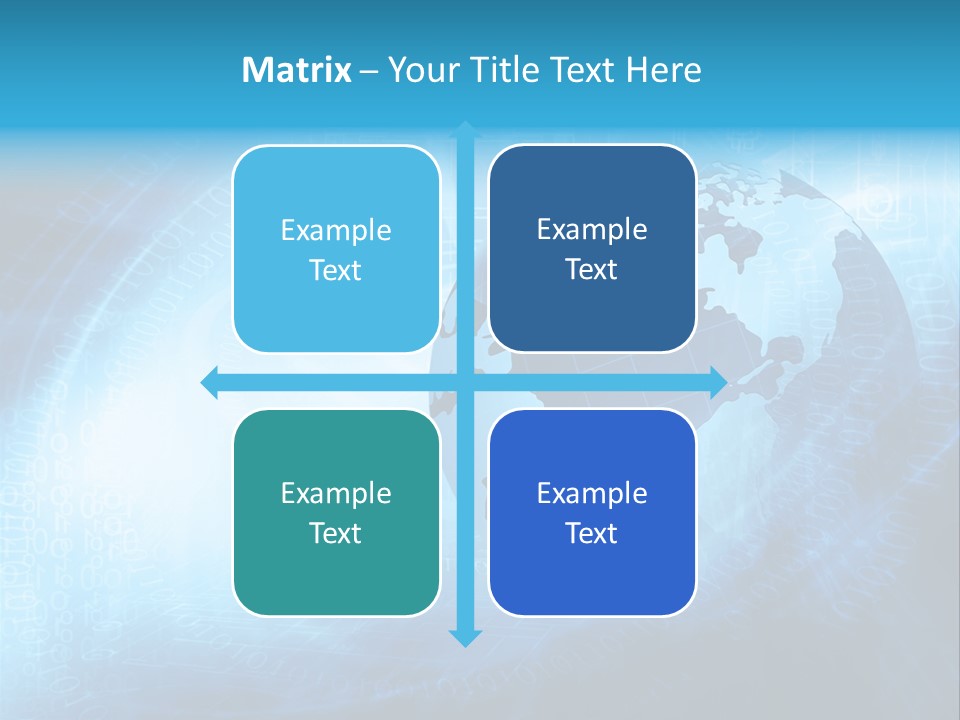 Matrix – Your Title Text Here

Example Text

Example Text

Example Text

Example Text